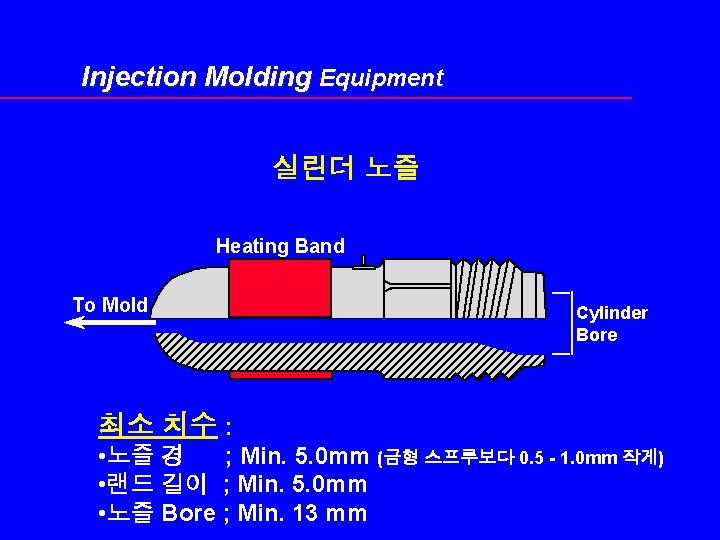 Injection Molding Equipment

실린더 노즐

Heating Band

To Mold

Cylinder Bore

최소 치수 :
•노즐 경 ; Min. 5.0mm (금형 스프루보다 0.5 - 1.0mm 작게)
•랜드 길이 ; Min. 5.0mm
•노즐 Bore ; Min. 13 mm